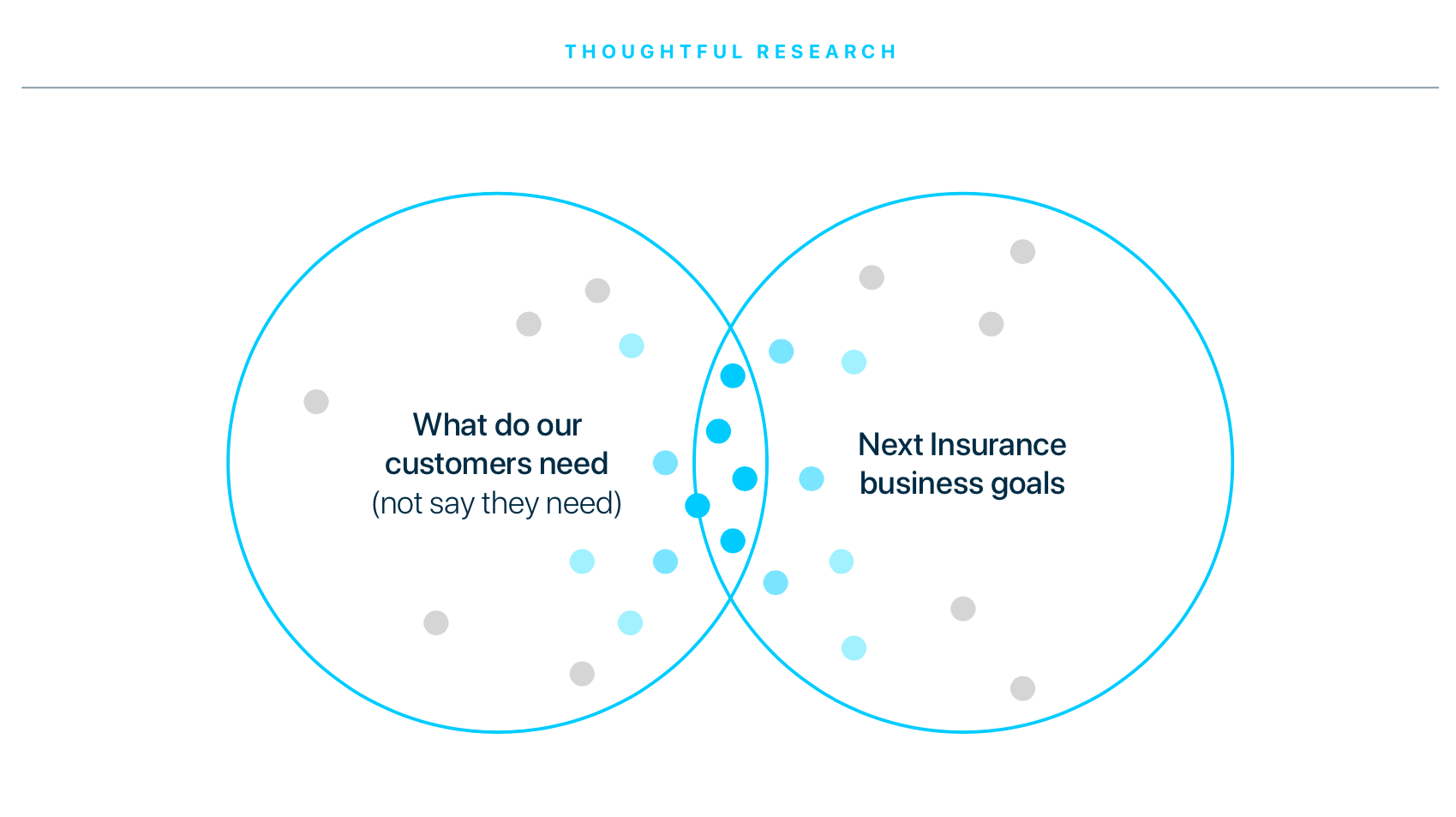 THOUGHTFUL RESEARCH

What do our customers need (not say they need)

Next Insurance business goals